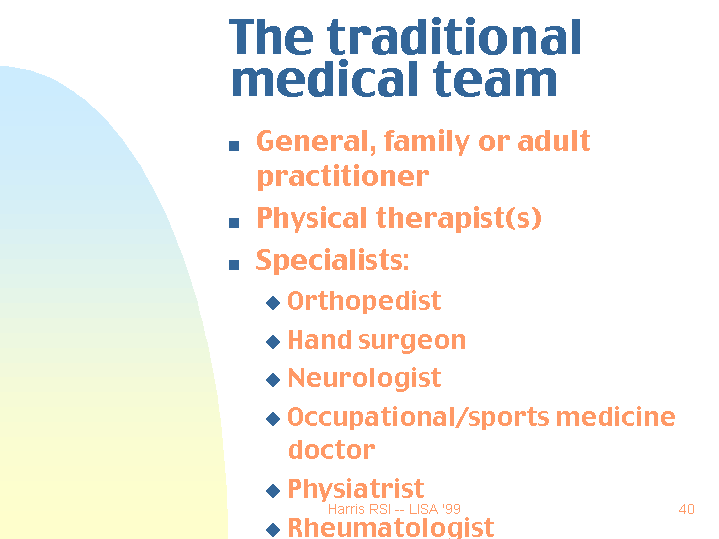 The traditional medical team

- General, family or adult practitioner
- Physical therapist(s)
- Specialists:
  - Orthopedist
  - Hand surgeon
  - Neurologist
  - Occupational/sports medicine doctor
  - Physiatrist
  - Rheumatologist

Harris RSI -- LISA '99

40